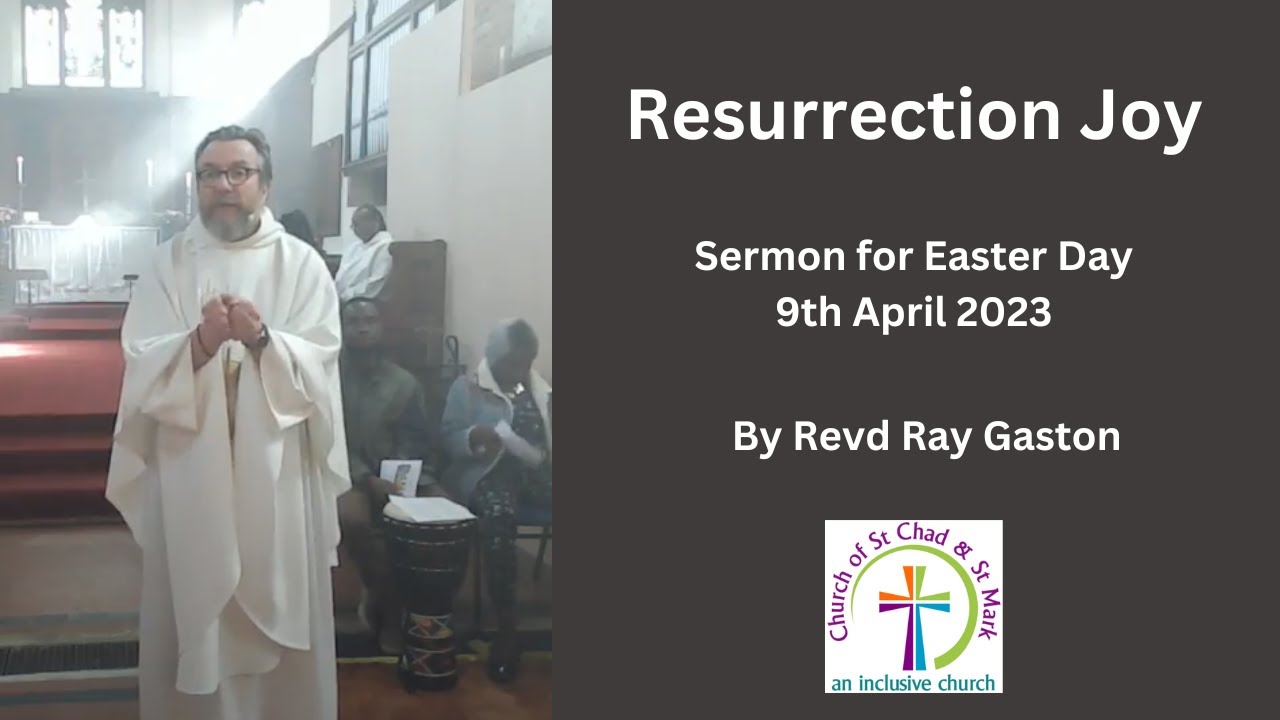 Resurrection Joy

Sermon for Easter Day
9th April 2023

By Revd Ray Gaston

Church of St Chad & St Mark
an inclusive church